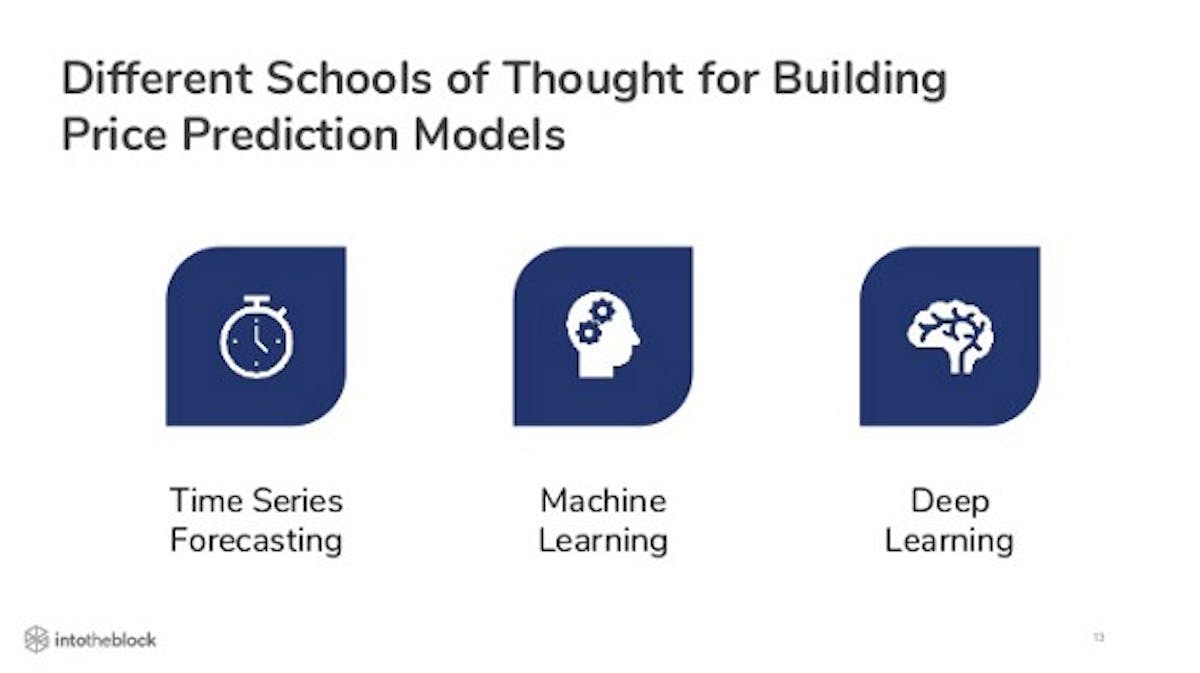 Different Schools of Thought for Building Price Prediction Models

Time Series Forecasting

Machine Learning

Deep Learning

intotheblock

13